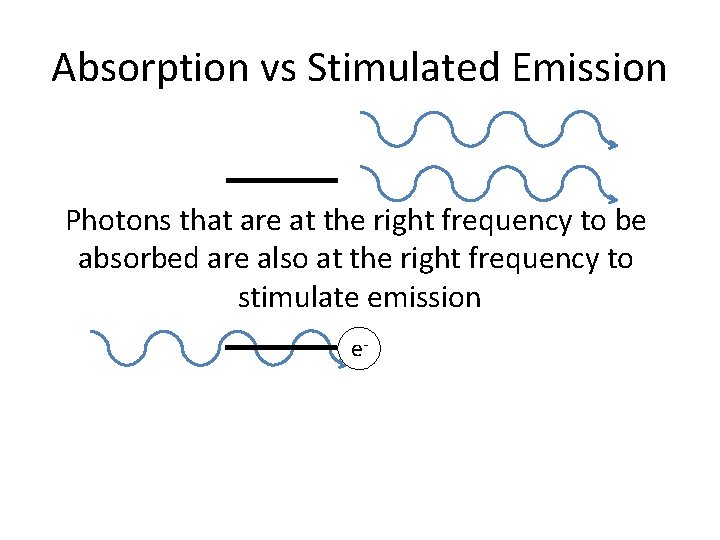 Absorption vs Stimulated Emission

Photons that are at the right frequency to be absorbed are also at the right frequency to stimulate emission

$e^-$